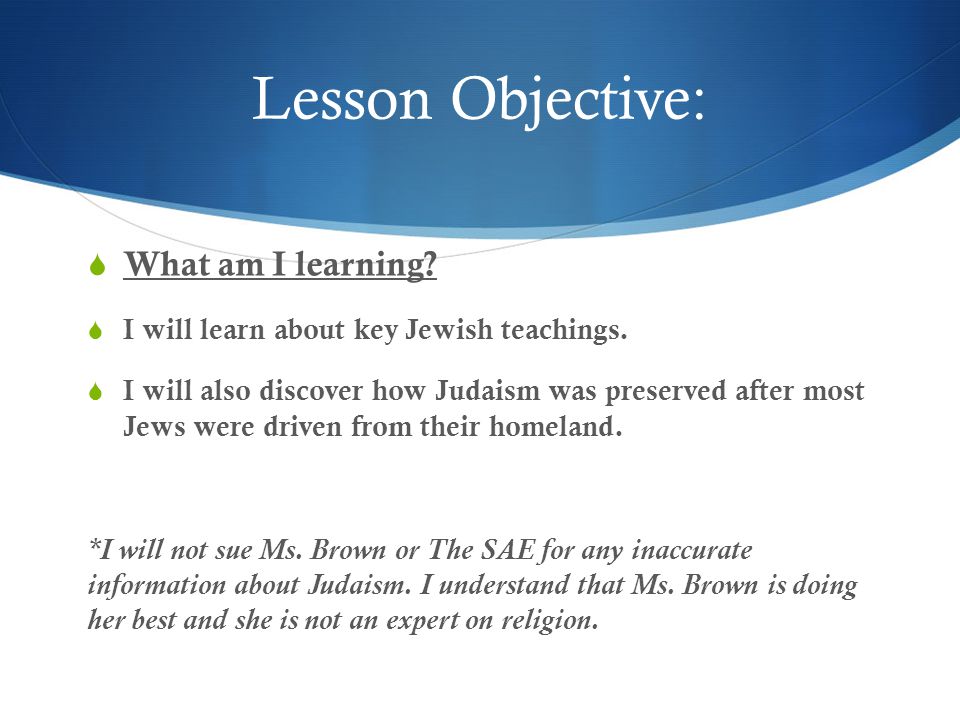 Lesson Objective:

What am I learning?

I will learn about key Jewish teachings.

I will also discover how Judaism was preserved after most Jews were driven from their homeland.

*I will not sue Ms. Brown or The SAE for any inaccurate information about Judaism. I understand that Ms. Brown is doing her best and she is not an expert on religion.